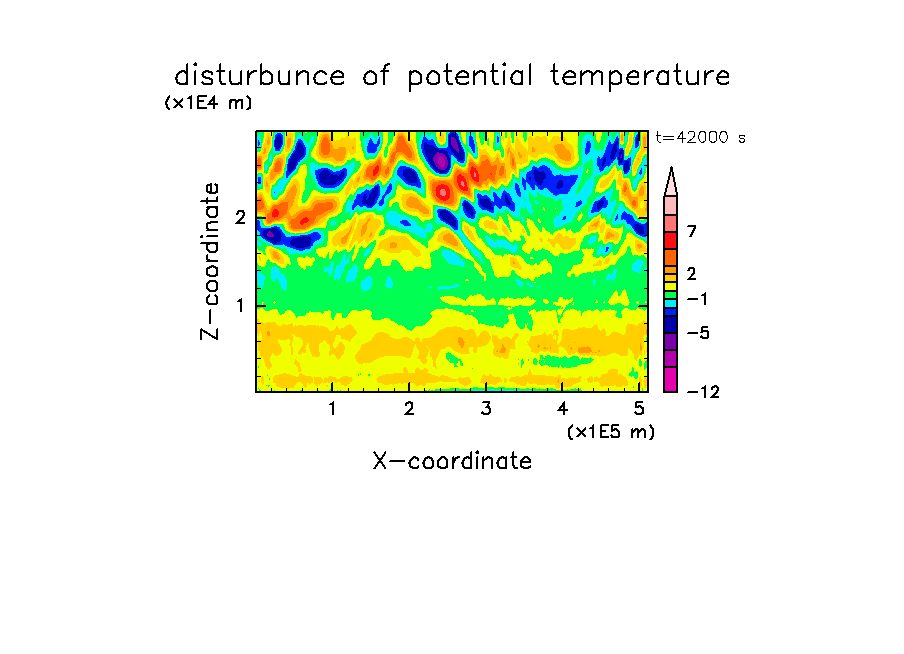 disturbunce of potential temperature

(x1E4 m)

t=42000 s

Z-coordinate

2

1

7

2

−1

−5

−12

1 2 3 4 5

(x1E5 m)

X-coordinate